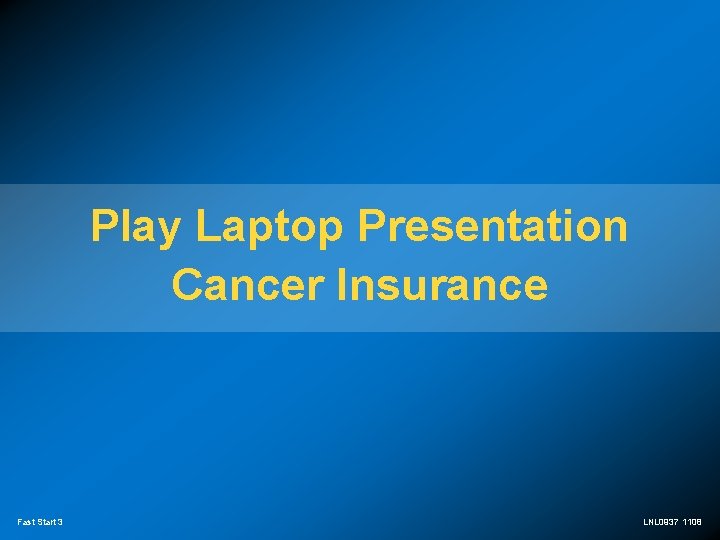 Play Laptop Presentation
Cancer Insurance

Fast Start 3

LNL0937 1108